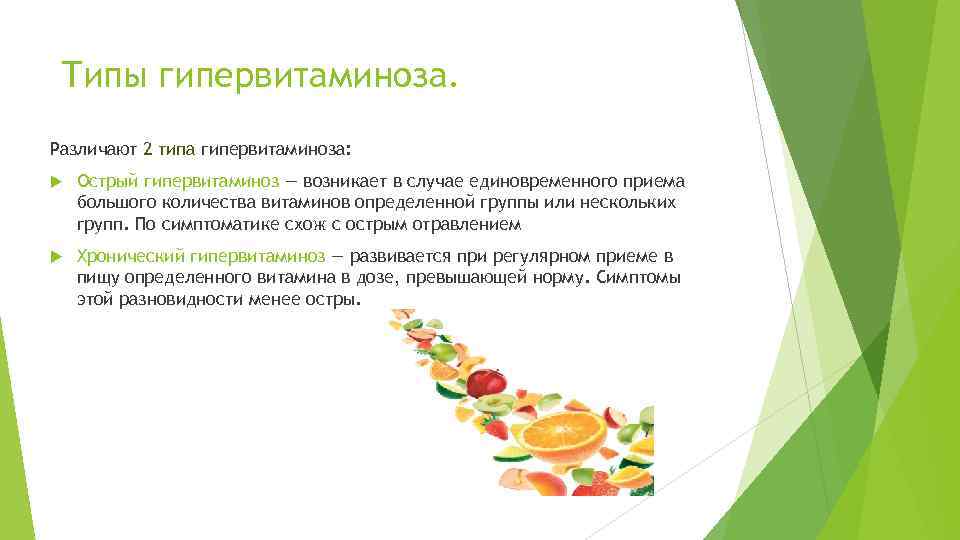 Типы гипервитаминоза.

Различают 2 типа гипервитаминоза:

Острый гипервитаминоз — возникает в случае единовременного приема большого количества витаминов определенной группы или нескольких групп. По симптоматике схож с острым отравлением

Хронический гипервитаминоз — развивается при регулярном приеме в пищу определенного витамина в дозе, превышающей норму. Симптомы этой разновидности менее остры.